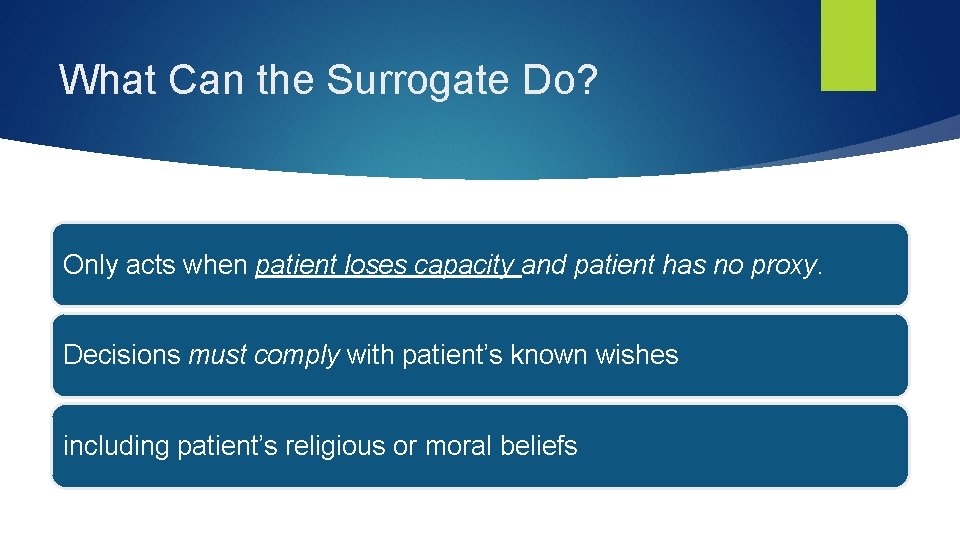 What Can the Surrogate Do?

Only acts when patient loses capacity and patient has no proxy.

Decisions must comply with patient’s known wishes

including patient’s religious or moral beliefs